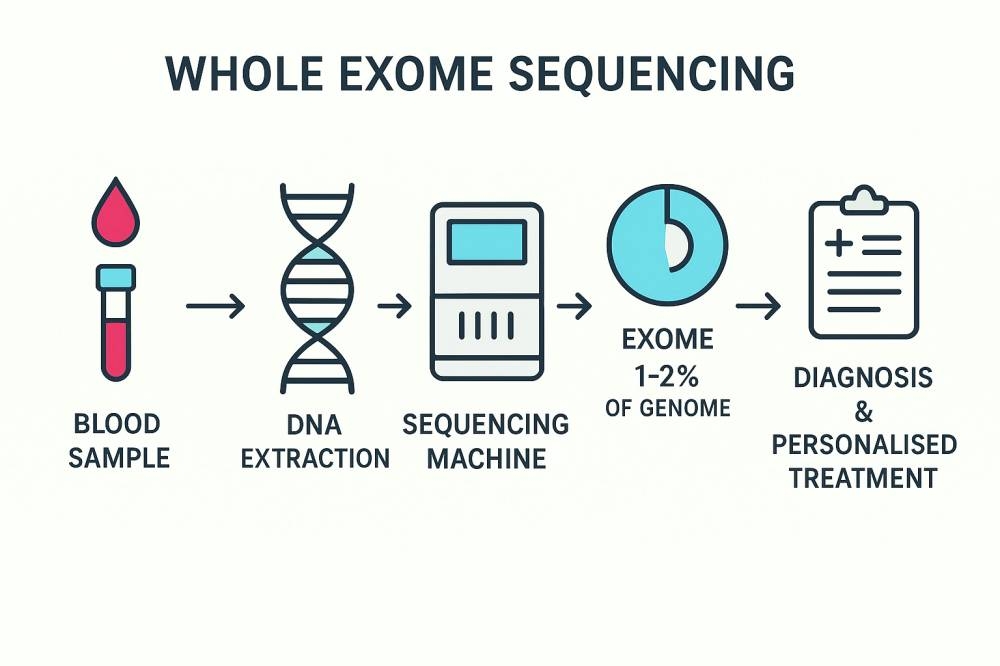 WHOLE EXOME SEQUENCING

BLOOD SAMPLE

DNA EXTRACTION

SEQUENCING MACHINE

EXOME 1-2% OF GENOME

DIAGNOSIS & PERSONALISED TREATMENT